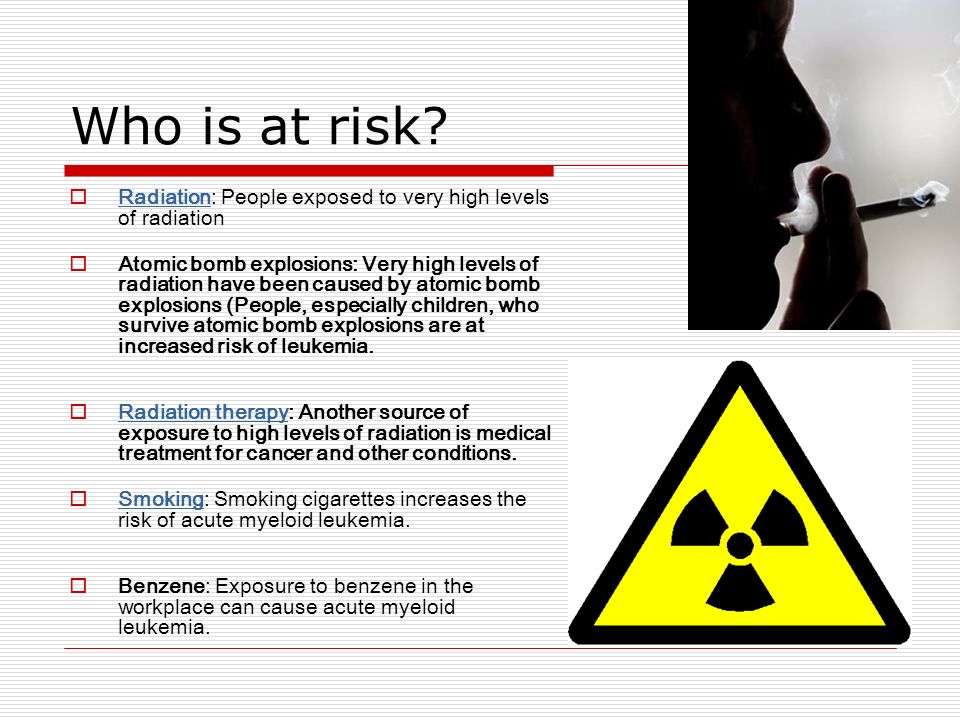 Who is at risk?

Radiation: People exposed to very high levels of radiation

Atomic bomb explosions: Very high levels of radiation have been caused by atomic bomb explosions (People, especially children, who survive atomic bomb explosions are at increased risk of leukemia.

Radiation therapy: Another source of exposure to high levels of radiation is medical treatment for cancer and other conditions.

Smoking: Smoking cigarettes increases the risk of acute myeloid leukemia.

Benzene: Exposure to benzene in the workplace can cause acute myeloid leukemia.